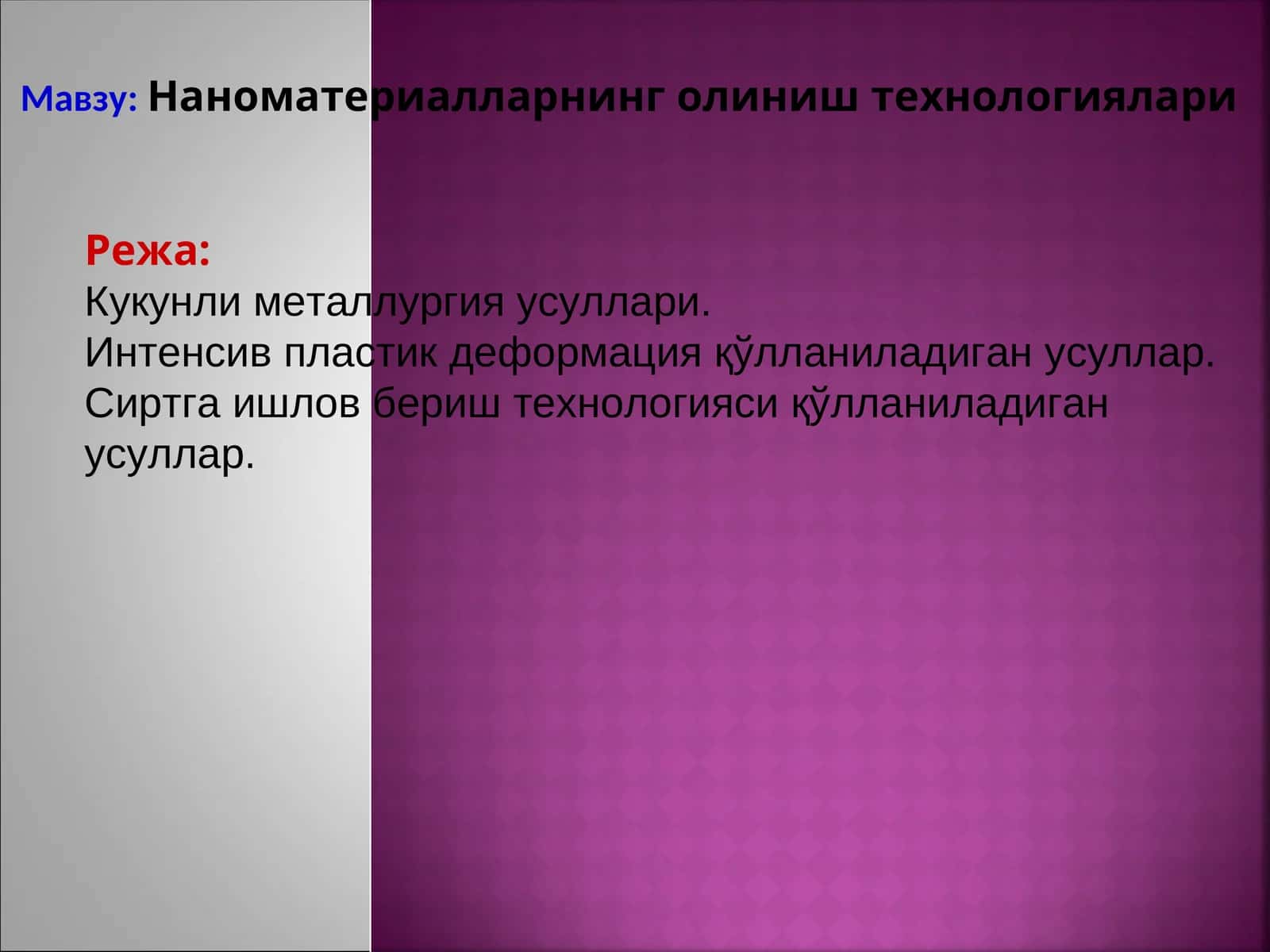 Мавзу: Наноматериалларнинг олиниш технологиялари

Режа:
Кукунли металлургия усуллари.
Интенсив пластик деформация қўлланиладиган усуллар.
Сиртга ишлов бериш технологияси қўлланиладиган усуллар.